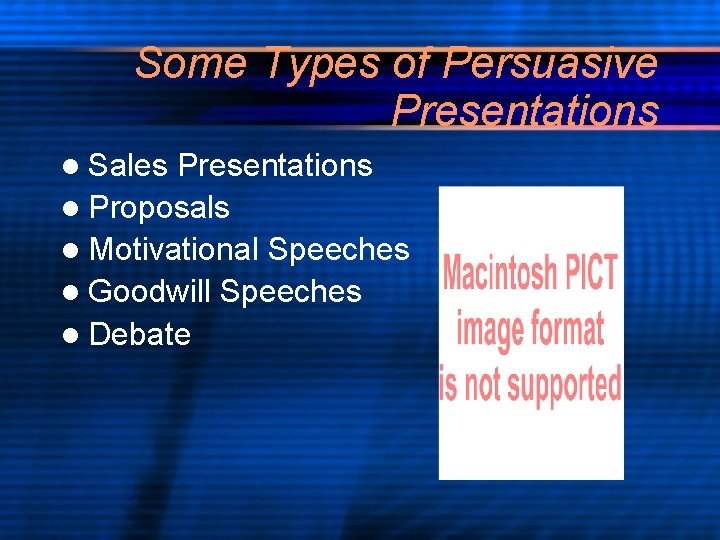 Some Types of Persuasive Presentations

- Sales Presentations
- Proposals
- Motivational Speeches
- Goodwill Speeches
- Debate

Macintosh PICT image format is not supported